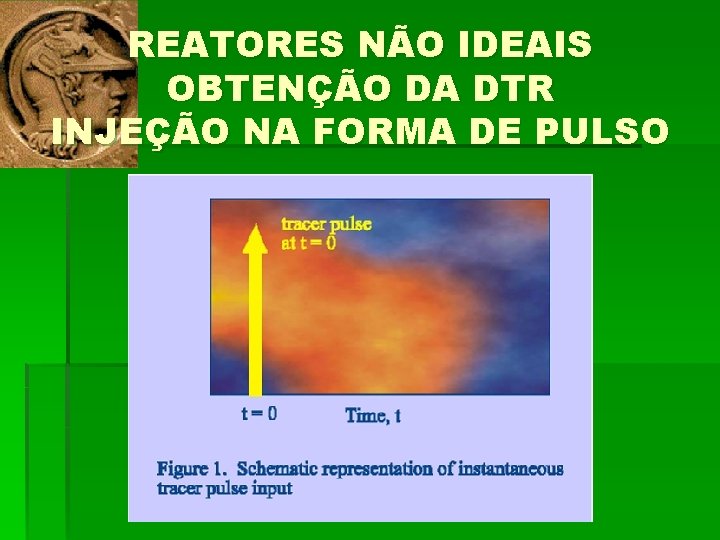 REATORES NÃO IDEAIS
OBTENÇÃO DA DTR
INJEÇÃO NA FORMA DE PULSO

tracer pulse at t = 0

t = 0

Time, t

Figure 1. Schematic representation of instantaneous tracer pulse input